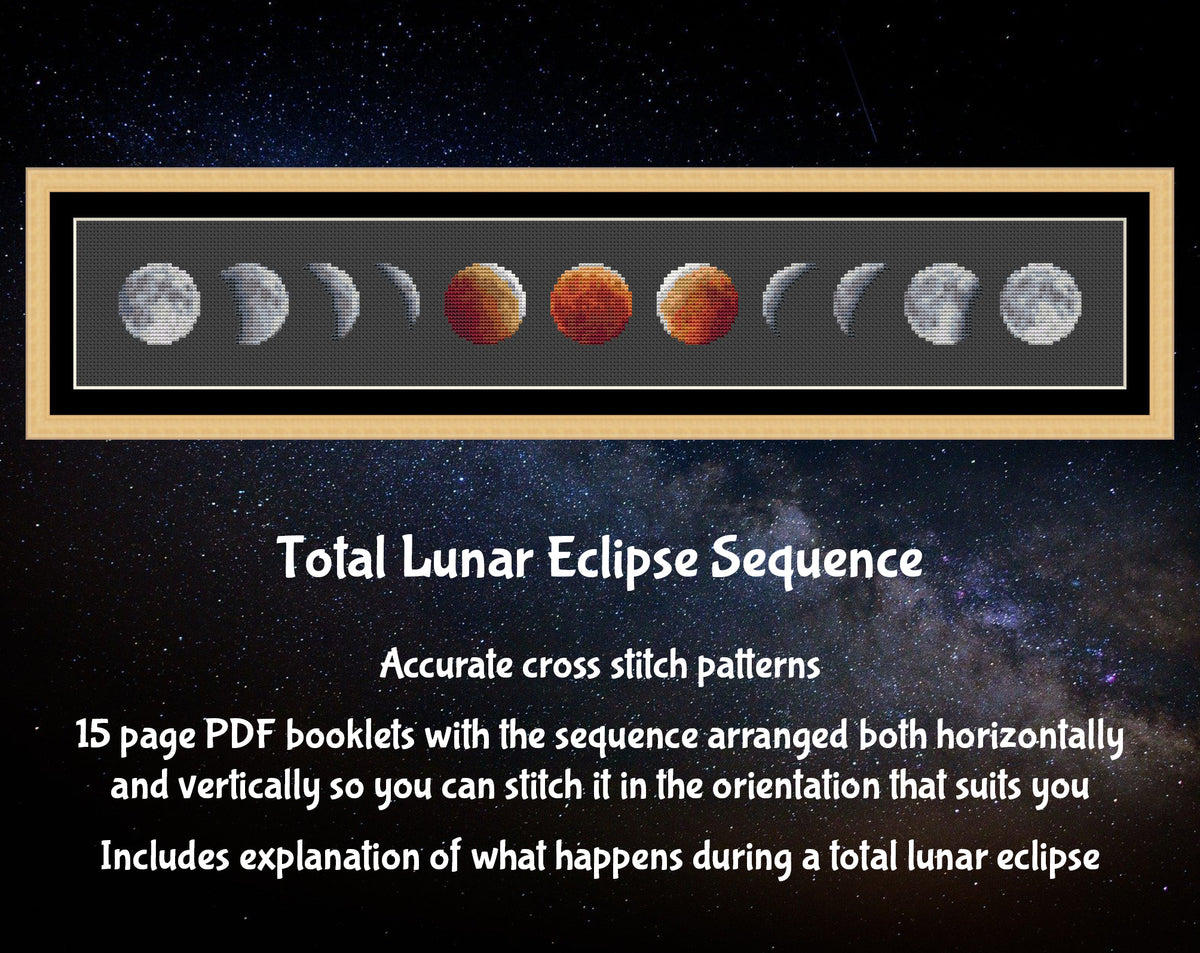 Total Lunar Eclipse Sequence

Accurate cross stitch patterns

15 page PDF booklets with the sequence arranged both horizontally and vertically so you can stitch it in the orientation that suits you

Includes explanation of what happens during a total lunar eclipse